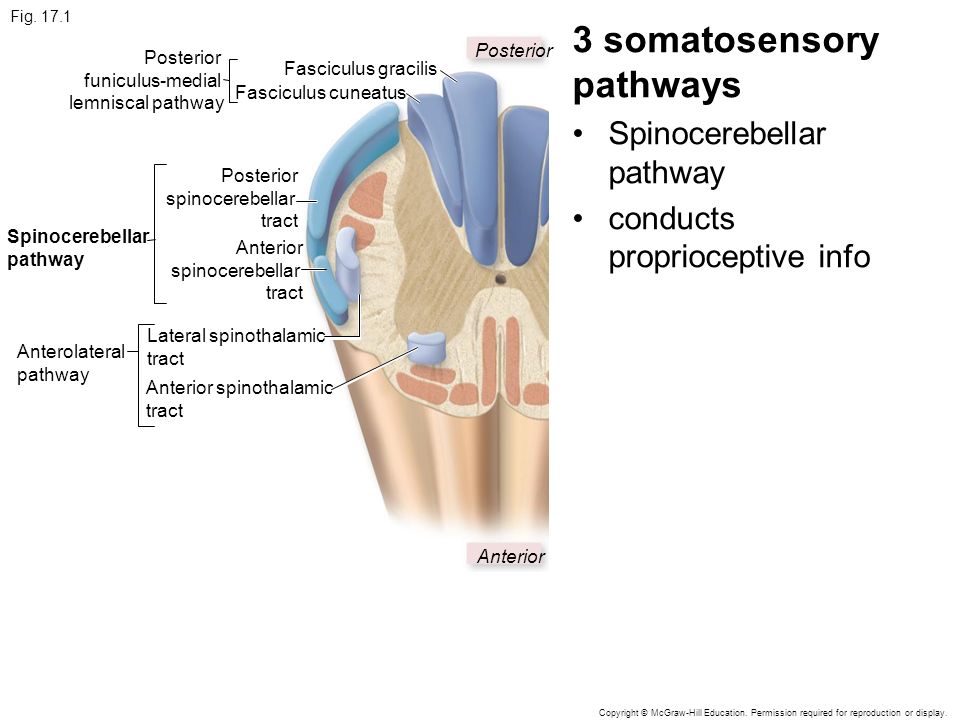 Fig. 17.1

Posterior funiculus-medial lemniscal pathway

Fasciculus gracilis
Fasciculus cuneatus

Posterior

Spinocerebellar pathway

Posterior spinocerebellar tract
Anterior spinocerebellar tract

Anterolateral pathway

Lateral spinothalamic tract
Anterior spinothalamic tract

Anterior

3 somatosensory pathways

• Spinocerebellar pathway
• conducts proprioceptive info

Copyright © McGraw-Hill Education. Permission required for reproduction or display.